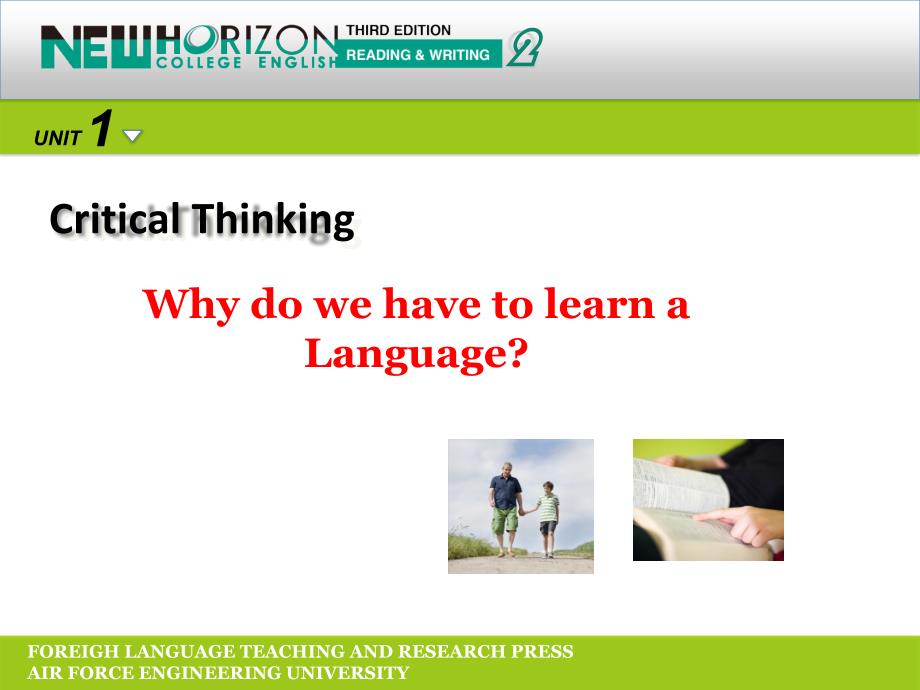 NEW HORIZON COLLEGE ENGLISH THIRD EDITION READING & WRITING 2

UNIT 1

Critical Thinking

Why do we have to learn a Language?

FOREIGH LANGUAGE TEACHING AND RESEARCH PRESS
AIR FORCE ENGINEERING UNIVERSITY